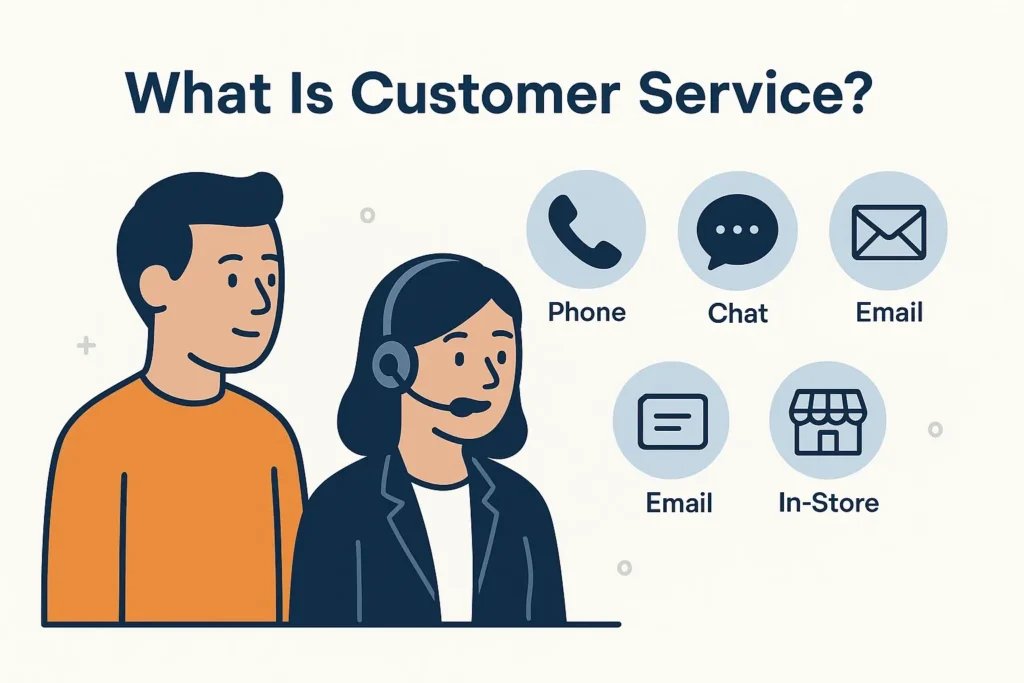 What Is Customer Service?

Phone

Chat

Email

Email

In-Store